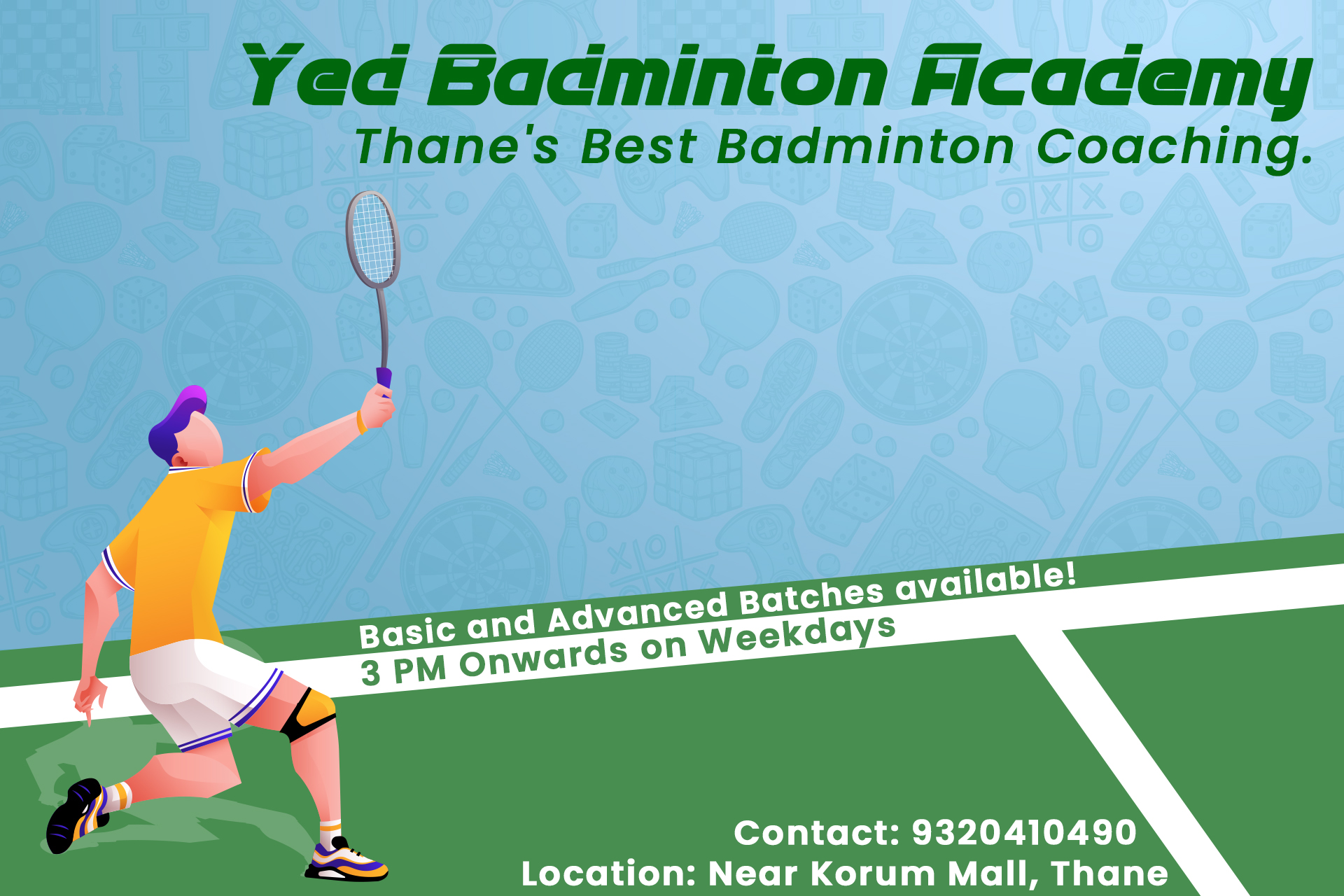 Yed Badminton Academy
Thane's Best Badminton Coaching.

Basic and Advanced Batches available!
3 PM Onwards on Weekdays

Contact: 9320410490
Location: Near Korum Mall, Thane